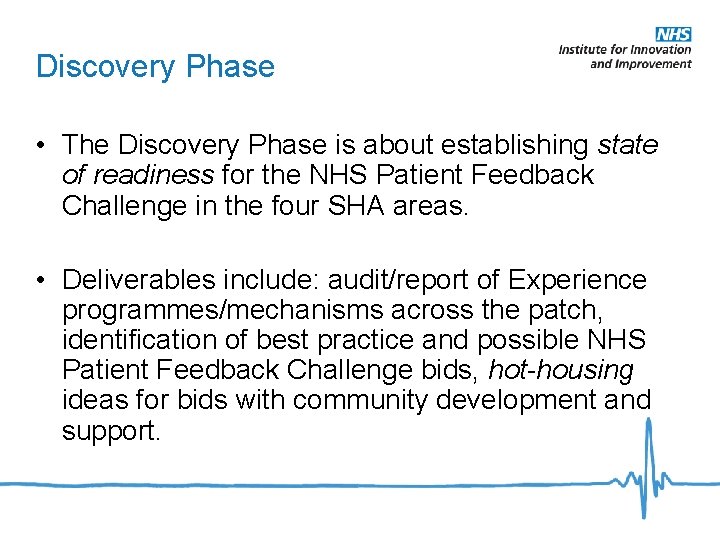 Discovery Phase

NHS
Institute for Innovation and Improvement

• The Discovery Phase is about establishing state of readiness for the NHS Patient Feedback Challenge in the four SHA areas.

• Deliverables include: audit/report of Experience programmes/mechanisms across the patch, identification of best practice and possible NHS Patient Feedback Challenge bids, hot-housing ideas for bids with community development and support.